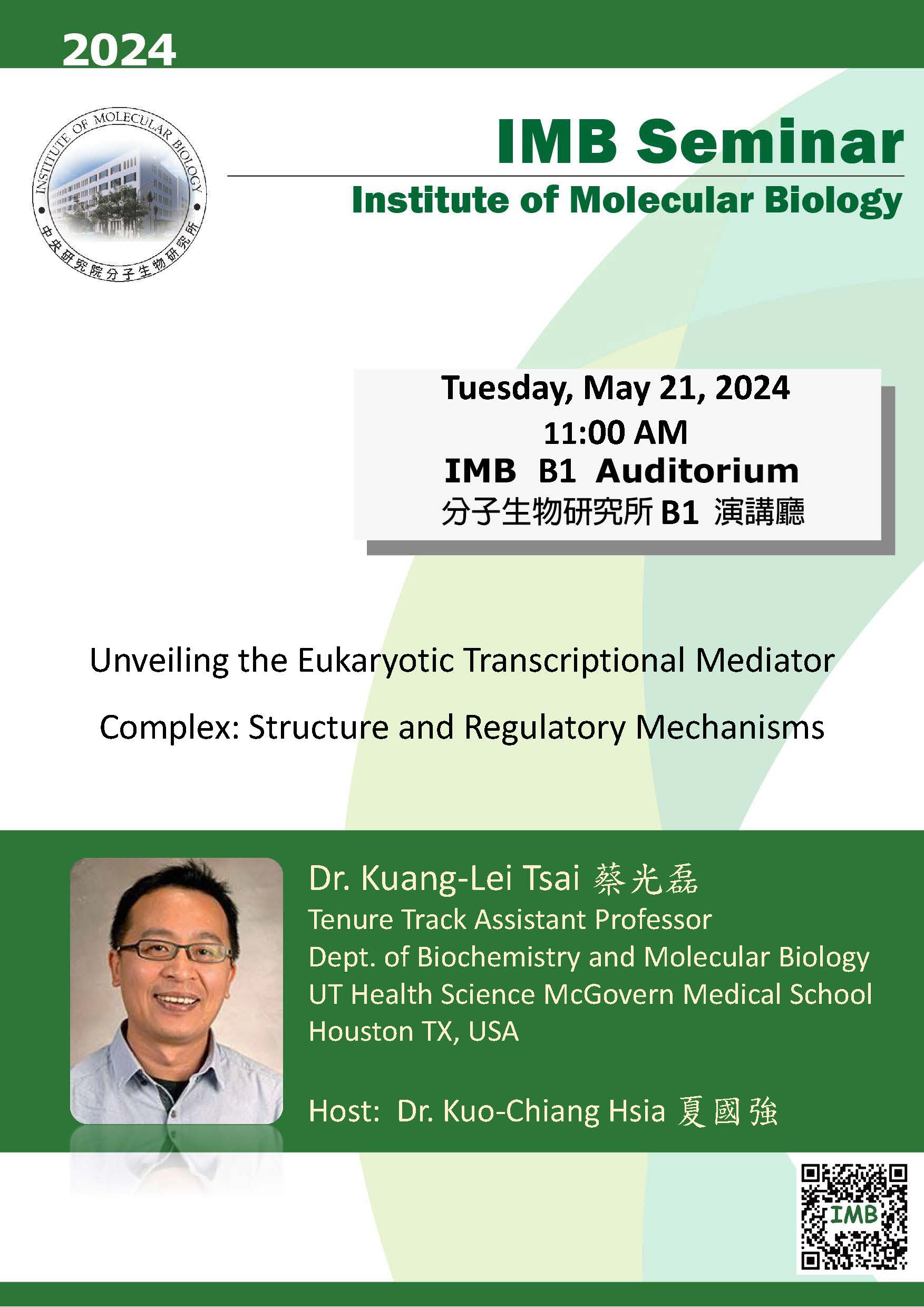 2024

INSTITUTE OF MOLECULAR BIOLOGY
中央研究院分子生物研究所

IMB Seminar

Institute of Molecular Biology

Tuesday, May 21, 2024
11:00 AM
IMB B1 Auditorium
分子生物研究所 B1 演講廳

Unveiling the Eukaryotic Transcriptional Mediator Complex: Structure and Regulatory Mechanisms

Dr. Kuang-Lei Tsai 蔡光磊
Tenure Track Assistant Professor
Dept. of Biochemistry and Molecular Biology
UT Health Science McGovern Medical School
Houston TX, USA

Host: Dr. Kuo-Chiang Hsia 夏國強

IMB